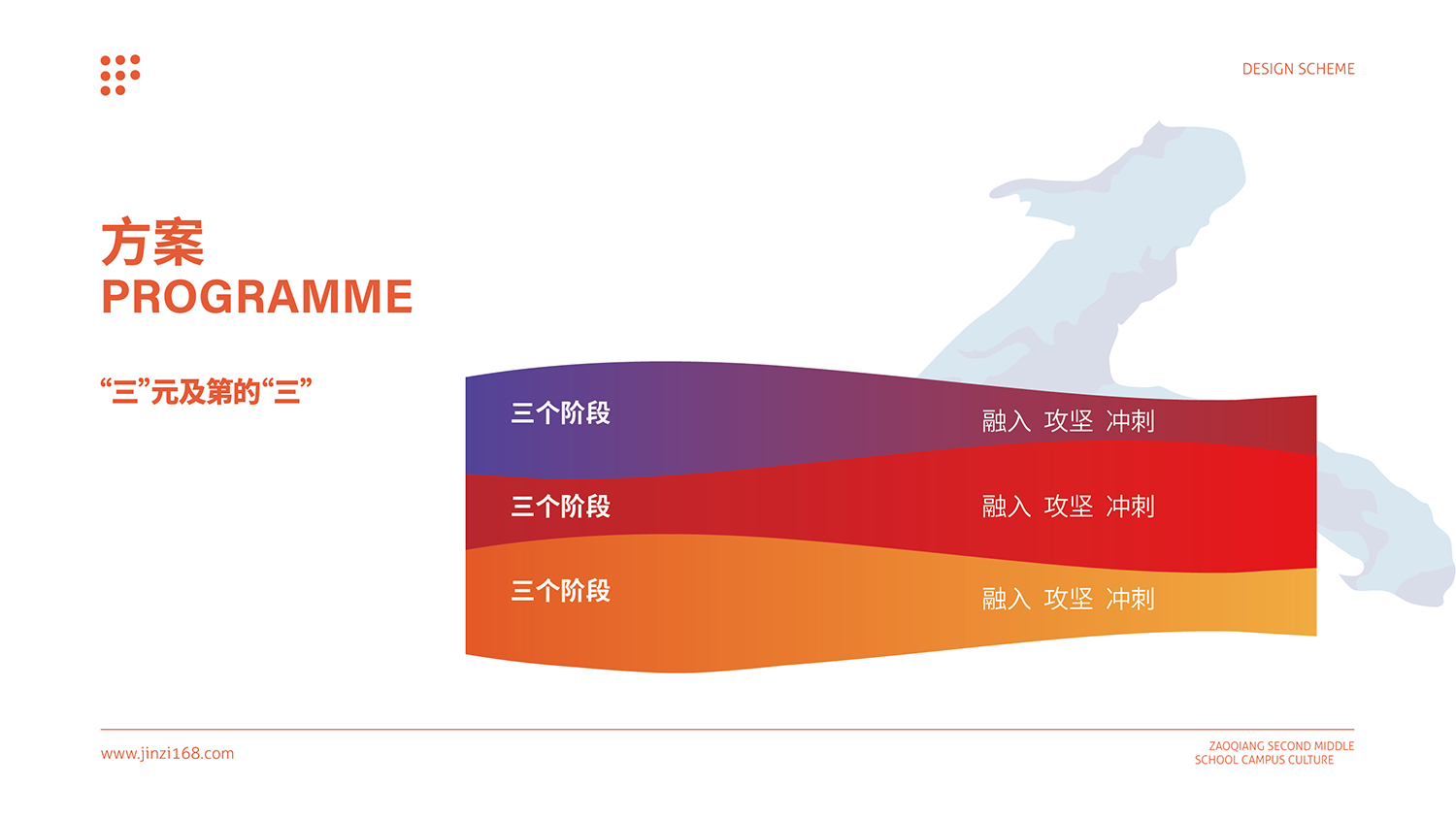 DESIGN SCHEME

方案
PROGRAMME

“三”元及第的“三”

三个阶段 融入 攻坚 冲刺

三个阶段 融入 攻坚 冲刺

三个阶段 融入 攻坚 冲刺

www.jinzi168.com

ZAOQIANG SECOND MIDDLE SCHOOL CAMPUS CULTURE